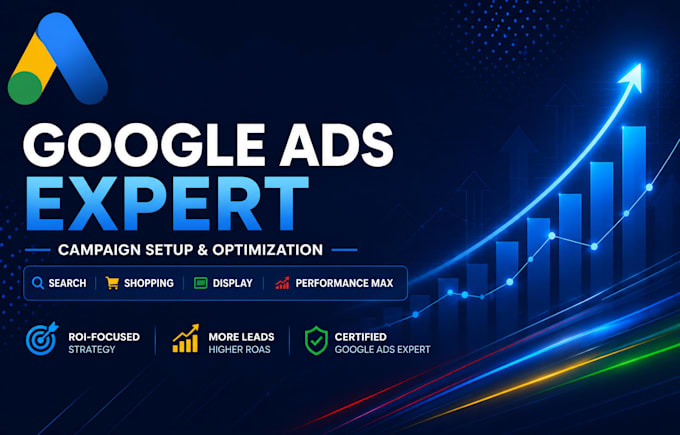 GOOGLE ADS EXPERT

CAMPAIGN SETUP & OPTIMIZATION

SEARCH | SHOPPING | DISPLAY | PERFORMANCE MAX

ROI-FOCUSED STRATEGY

MORE LEADS HIGHER ROAS

CERTIFIED GOOGLE ADS EXPERT